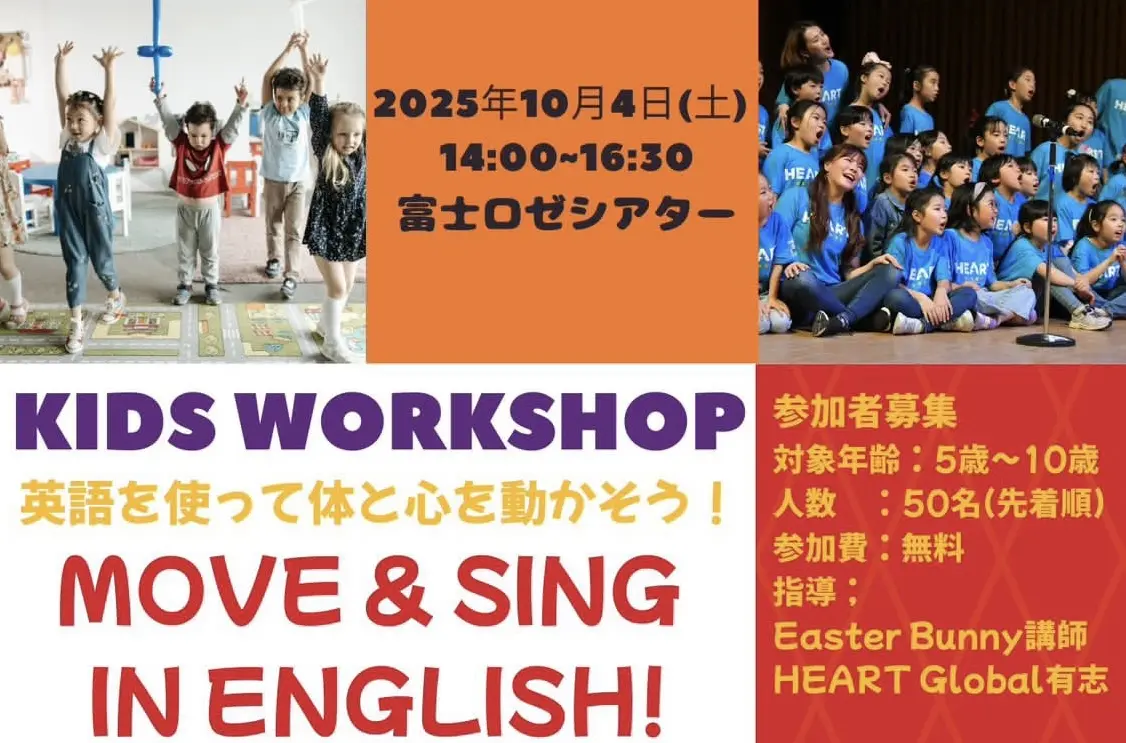 2025年10月4日(土)
14:00~16:30
富士ロゼシアター

KIDS WORKSHOP
英語を使って体と心を動かそう！
MOVE & SING IN ENGLISH!

参加者募集
対象年齢：5歳～10歳
人数　：50名(先着順)
参加費：無料
指導；
Easter Bunny講師
HEART Global有志